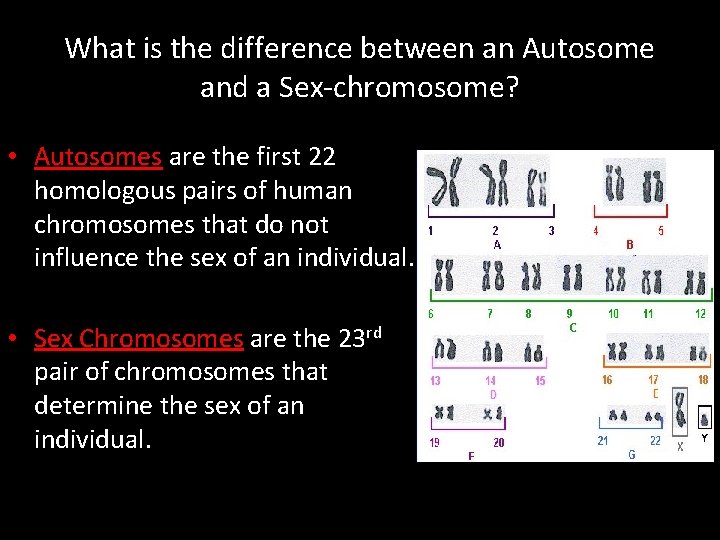 What is the difference between an Autosome and a Sex-chromosome?

• Autosomes are the first 22 homologous pairs of human chromosomes that do not influence the sex of an individual.

• Sex Chromosomes are the 23$^{rd}$ pair of chromosomes that determine the sex of an individual.

1 2 3
A
4 5
B
6 7 8 9 10 11 12
C
13 14 15
D
16 17 18
E
19 20
F
21 22
G
X Y